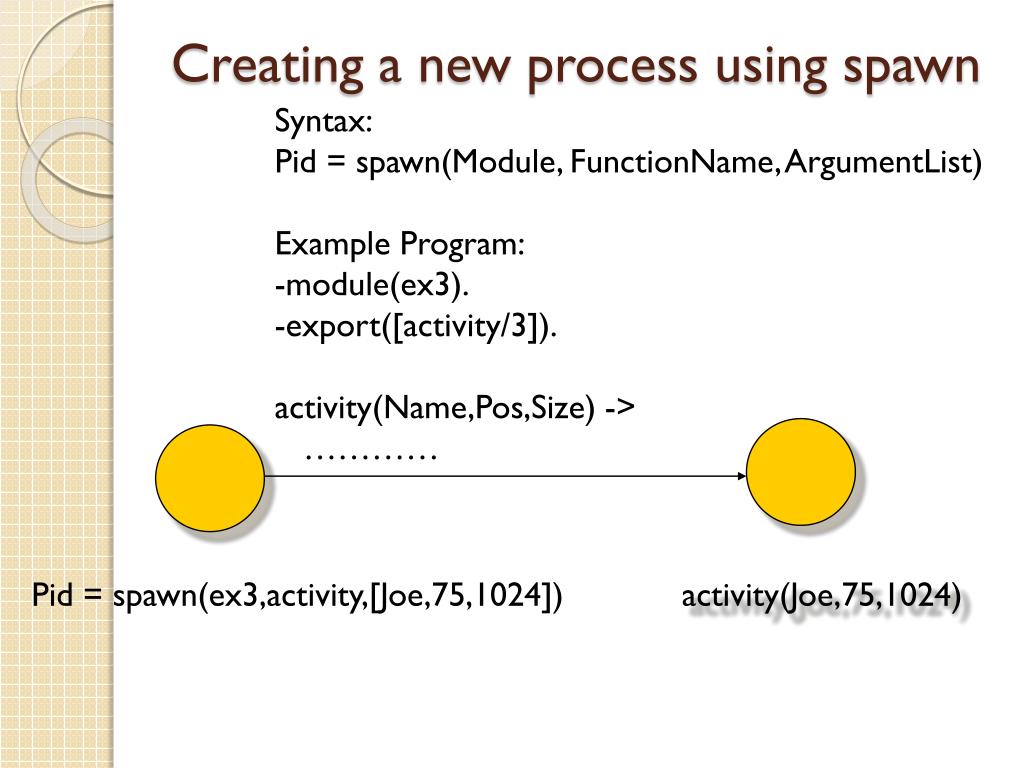 Creating a new process using spawn

Syntax:
Pid = spawn(Module, FunctionName, ArgumentList)

Example Program:
-module(ex3).
-export([activity/3]).

activity(Name,Pos,Size) ->
…………

Pid = spawn(ex3,activity,[Joe,75,1024])

activity(Joe,75,1024)